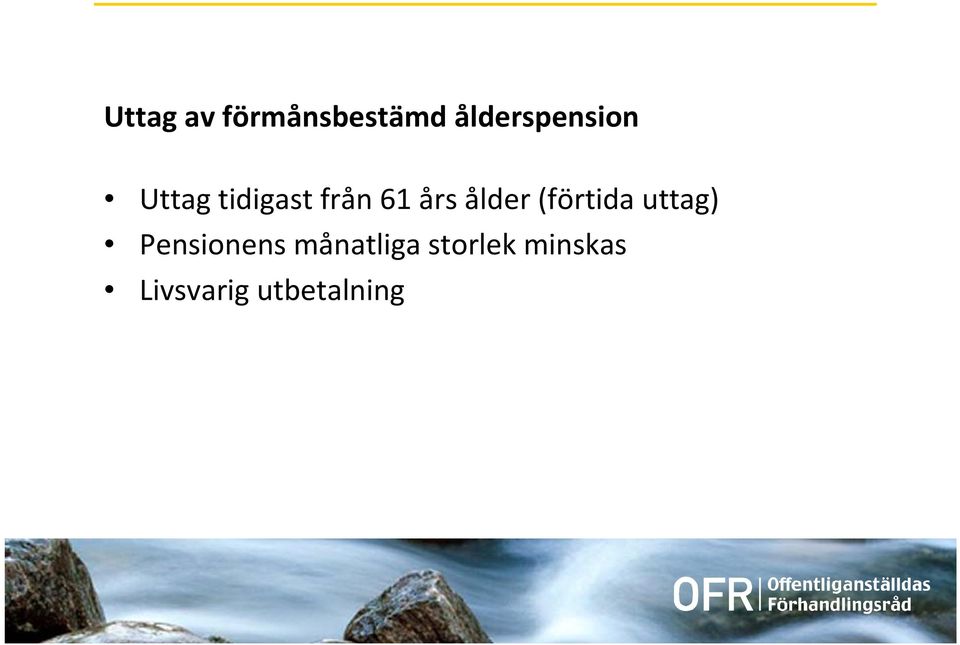 Uttag av förmånsbestämd ålderspension

• Uttag tidigast från 61 års ålder (förtida uttag)
• Pensionens månatliga storlek minskas
• Livsvarig utbetalning

OFR Offentliganställdas Förhandlingsråd